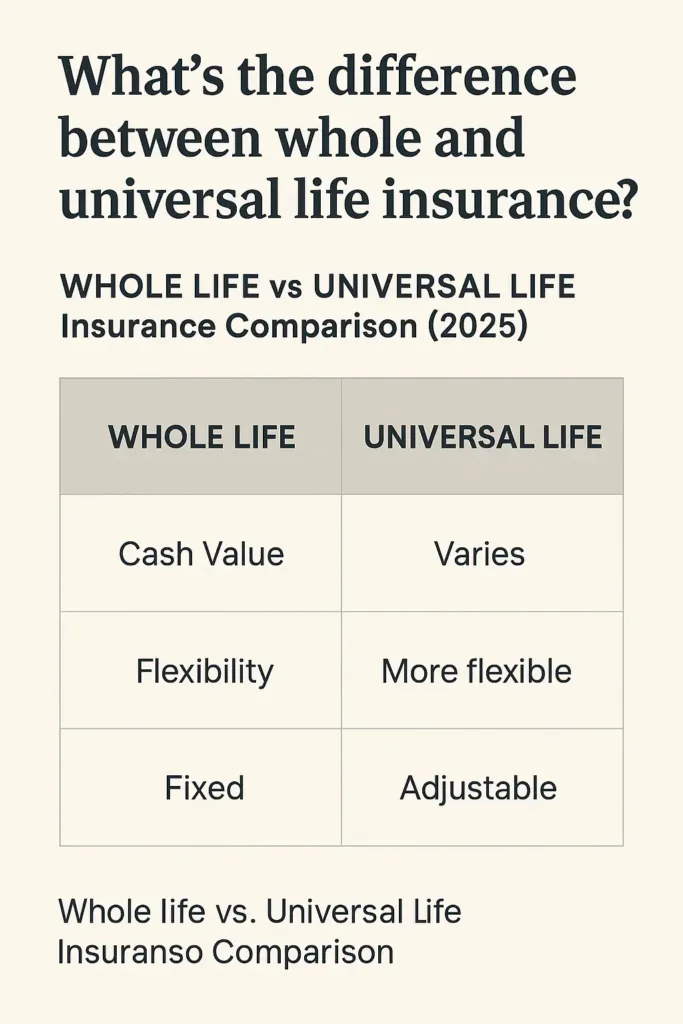 What's the difference between whole and universal life insurance?

WHOLE LIFE vs UNIVERSAL LIFE Insurance Comparison (2025)

| WHOLE LIFE | UNIVERSAL LIFE |
|---|---|
| Cash Value | Varies |
| Flexibility | More flexible |
| Fixed | Adjustable |

Whole life vs. Universal Life Insuranso Comparison